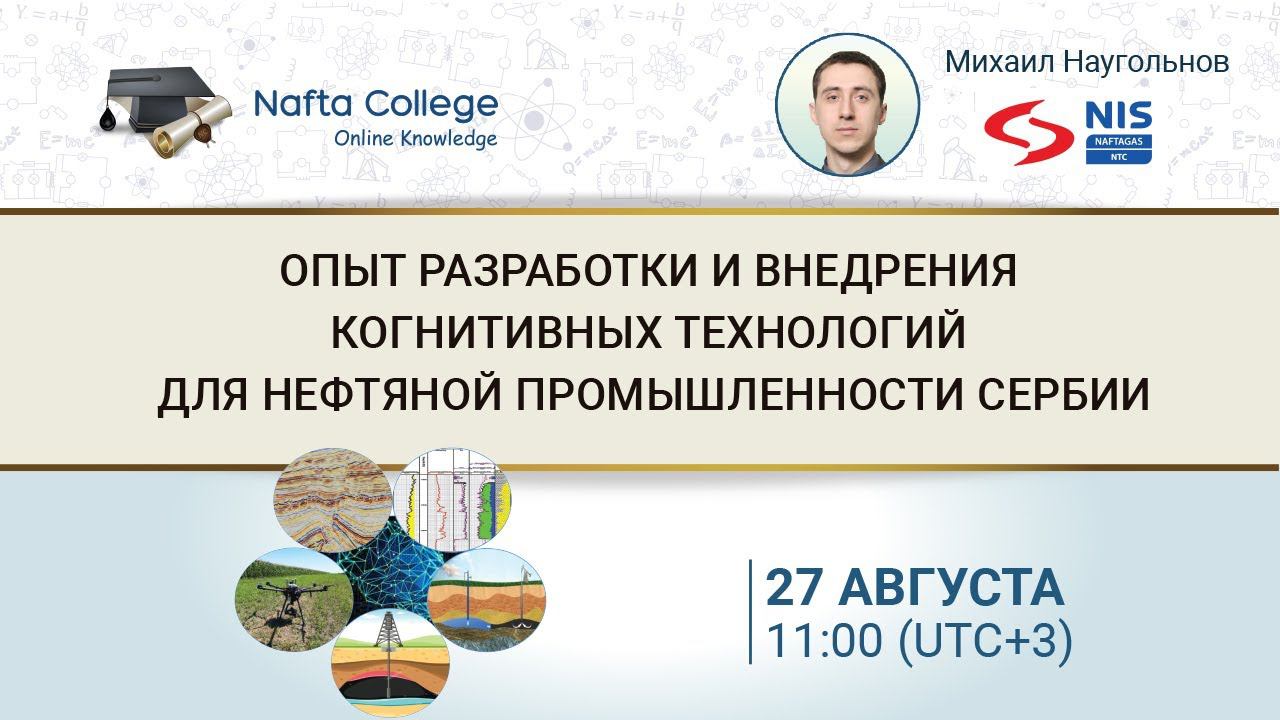 Nafta College
Online Knowledge

Михаил Наугольнов

NIS
NAFTAGAS
NTC

ОПЫТ РАЗРАБОТКИ И ВНЕДРЕНИЯ КОГНИТИВНЫХ ТЕХНОЛОГИЙ ДЛЯ НЕФТЯНОЙ ПРОМЫШЛЕННОСТИ СЕРБИИ

27 АВГУСТА
11:00 (UTC+3)